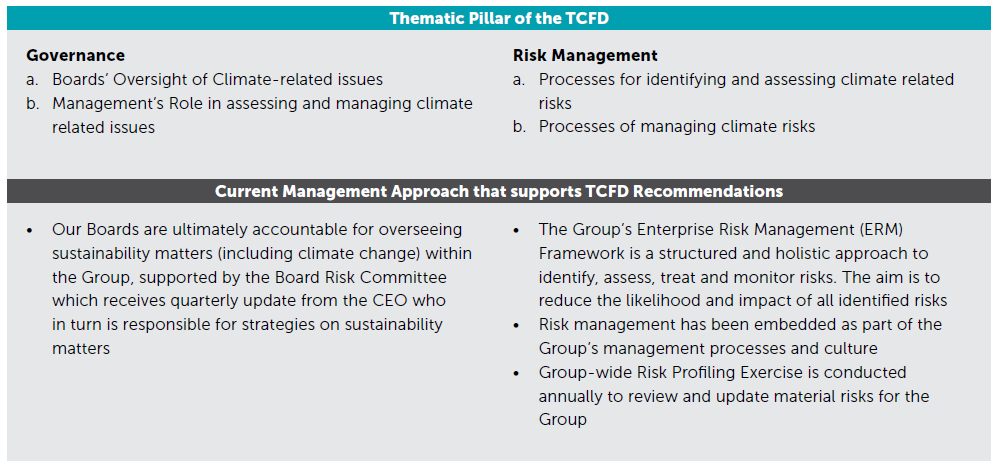 Thematic Pillar of the TCFD

Governance
a. Boards' Oversight of Climate-related issues
b. Management's Role in assessing and managing climate related issues

Risk Management
a. Processes for identifying and assessing climate related risks
b. Processes of managing climate risks

Current Management Approach that supports TCFD Recommendations

• Our Boards are ultimately accountable for overseeing sustainability matters (including climate change) within the Group, supported by the Board Risk Committee which receives quarterly update from the CEO who in turn is responsible for strategies on sustainability matters

• The Group's Enterprise Risk Management (ERM) Framework is a structured and holistic approach to identify, assess, treat and monitor risks. The aim is to reduce the likelihood and impact of all identified risks
• Risk management has been embedded as part of the Group's management processes and culture
• Group-wide Risk Profiling Exercise is conducted annually to review and update material risks for the Group